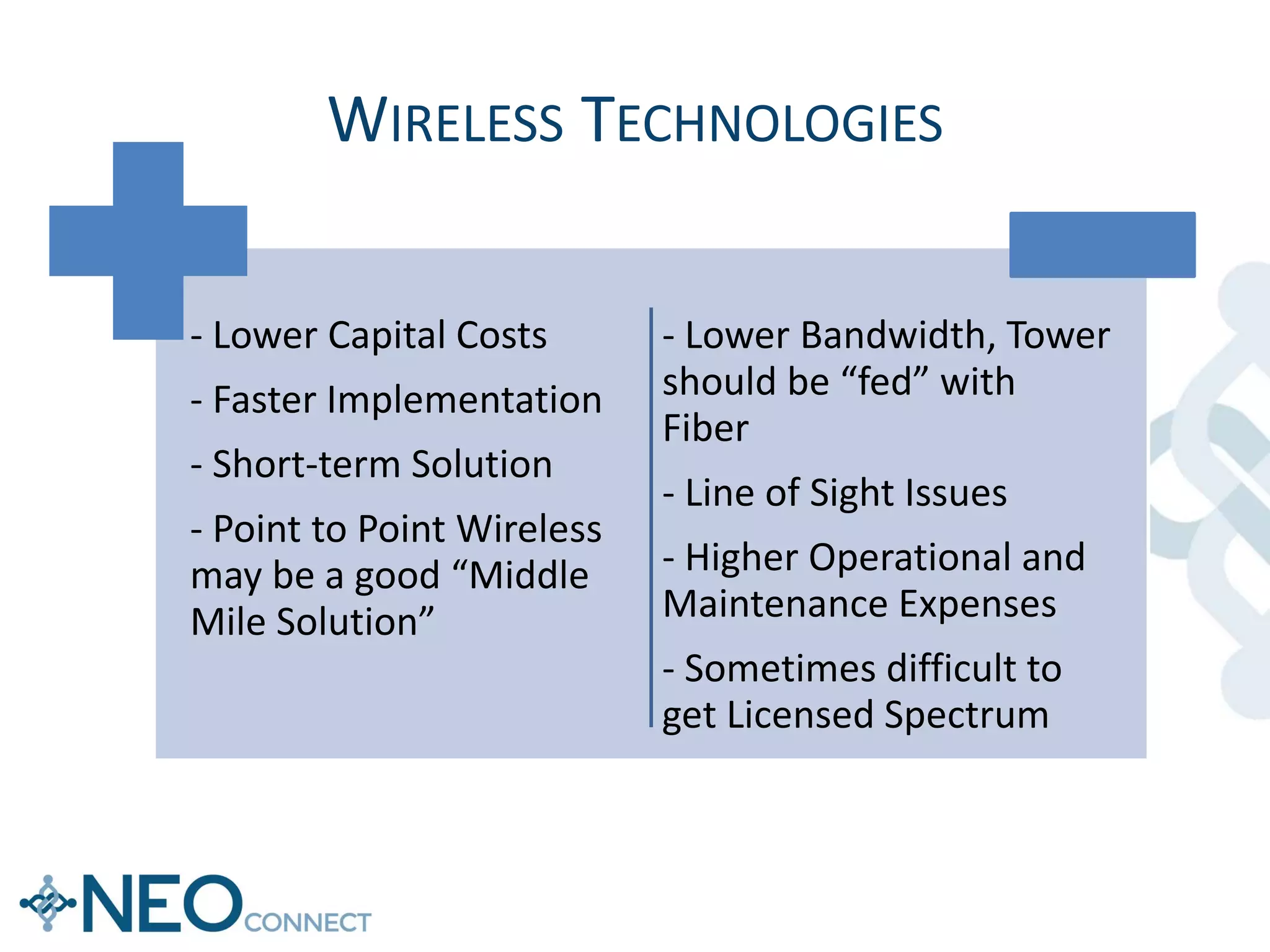 WIRELESS TECHNOLOGIES

- Lower Capital Costs

- Faster Implementation

- Short-term Solution

- Point to Point Wireless may be a good “Middle Mile Solution”

- Lower Bandwidth, Tower should be “fed” with Fiber

- Line of Sight Issues

- Higher Operational and Maintenance Expenses

- Sometimes difficult to get Licensed Spectrum

NEO CONNECT